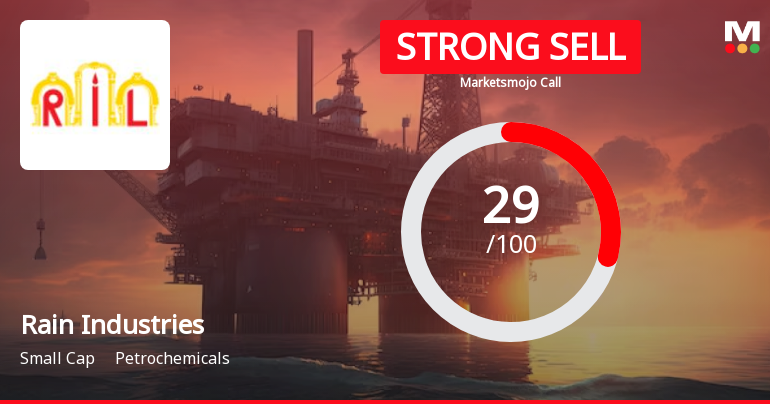 RIL

STRONG SELL

Marketsmojo Call

M

29
/100

Rain Industries

Small Cap Petrochemicals